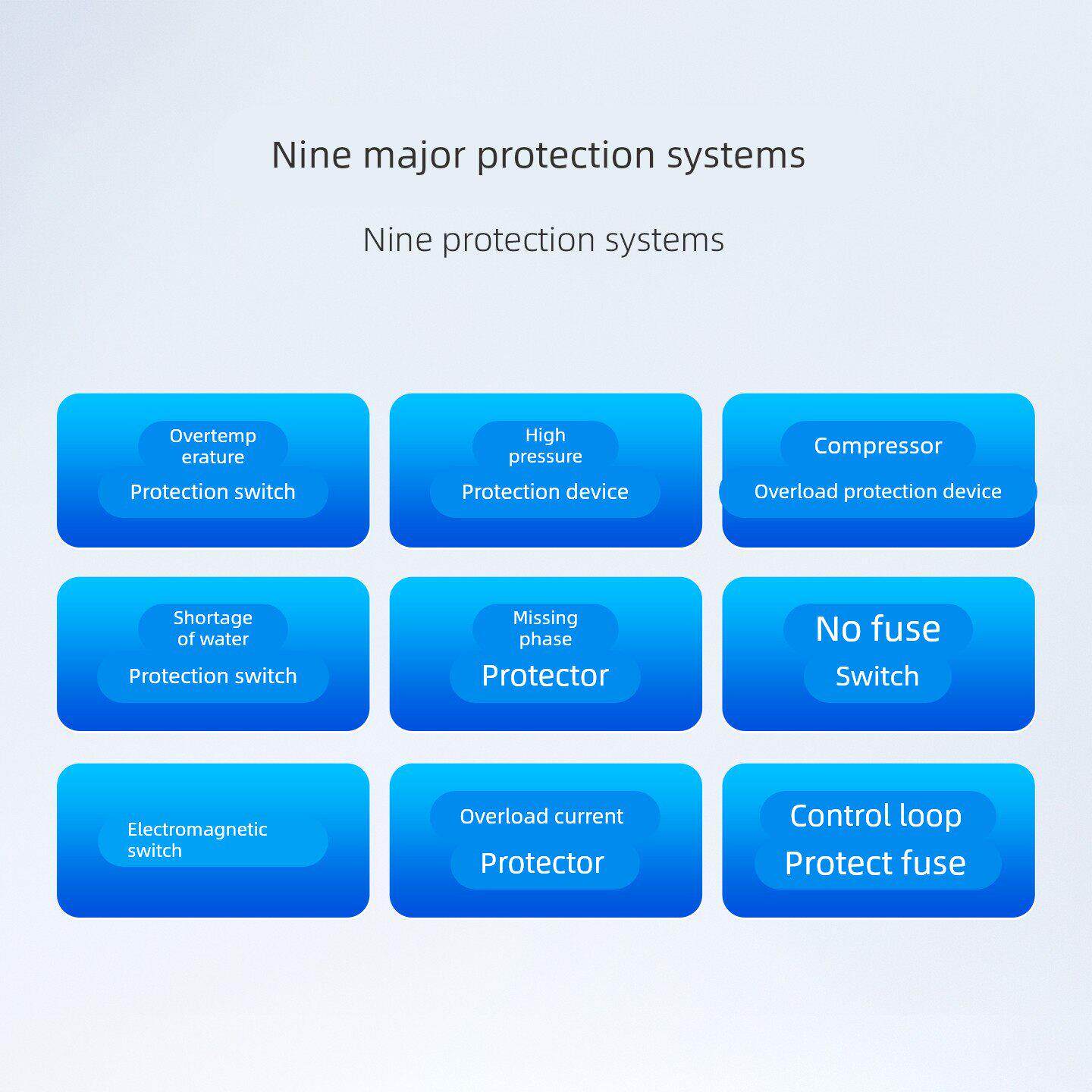 Nine major protection systems

Nine protection systems

Overtemp erature
Protection switch

High pressure
Protection device

Compressor
Overload protection device

Shortage of water
Protection switch

Missing phase
Protector

No fuse
Switch

Electromagnetic switch

Overload current
Protector

Control loop
Protect fuse